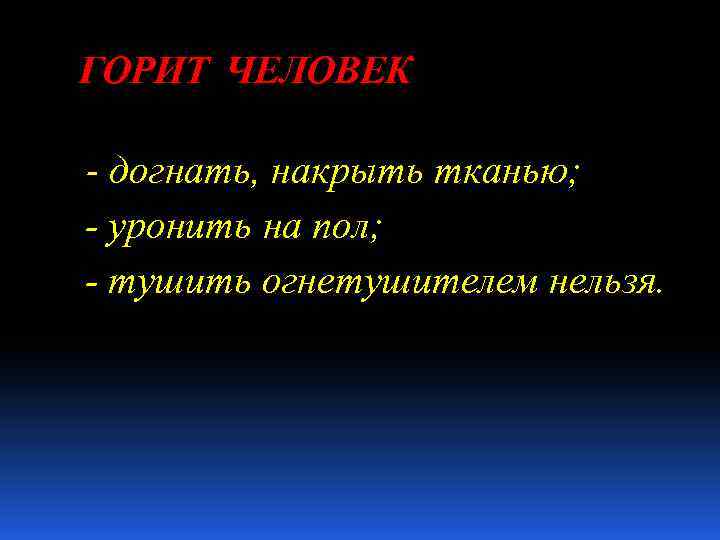 ГОРИТ ЧЕЛОВЕК

- догнать, накрыть тканью;
- уронить на пол;
- тушить огнетушителем нельзя.